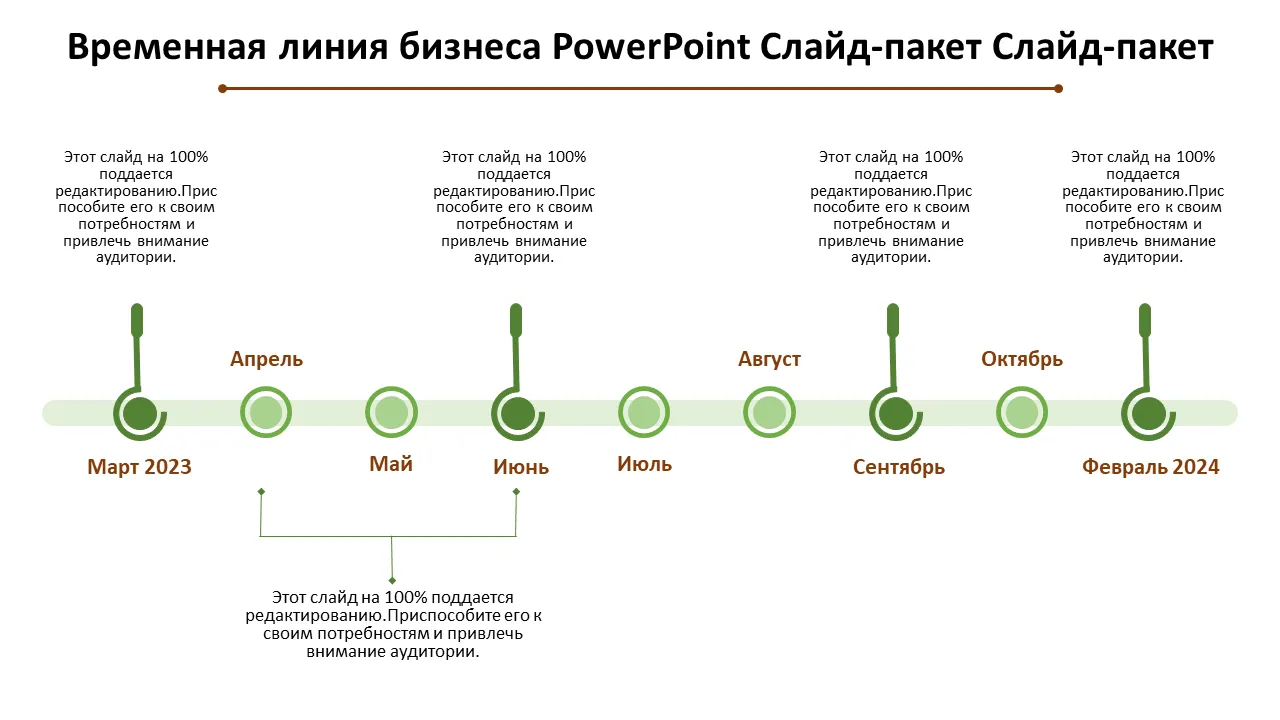 Временная линия бизнеса PowerPoint Слайд-пакет Слайд-пакет

Этот слайд на 100% поддается редактированию.Приспособите его к своим потребностям и привлечь внимание аудитории.

Этот слайд на 100% поддается редактированию.Приспособите его к своим потребностям и привлечь внимание аудитории.

Этот слайд на 100% поддается редактированию.Приспособите его к своим потребностям и привлечь внимание аудитории.

Этот слайд на 100% поддается редактированию.Приспособите его к своим потребностям и привлечь внимание аудитории.

Апрель

Август

Октябрь

Март 2023

Май

Июнь

Июль

Сентябрь

Февраль 2024

Этот слайд на 100% поддается редактированию.Приспособите его к своим потребностям и привлечь внимание аудитории.